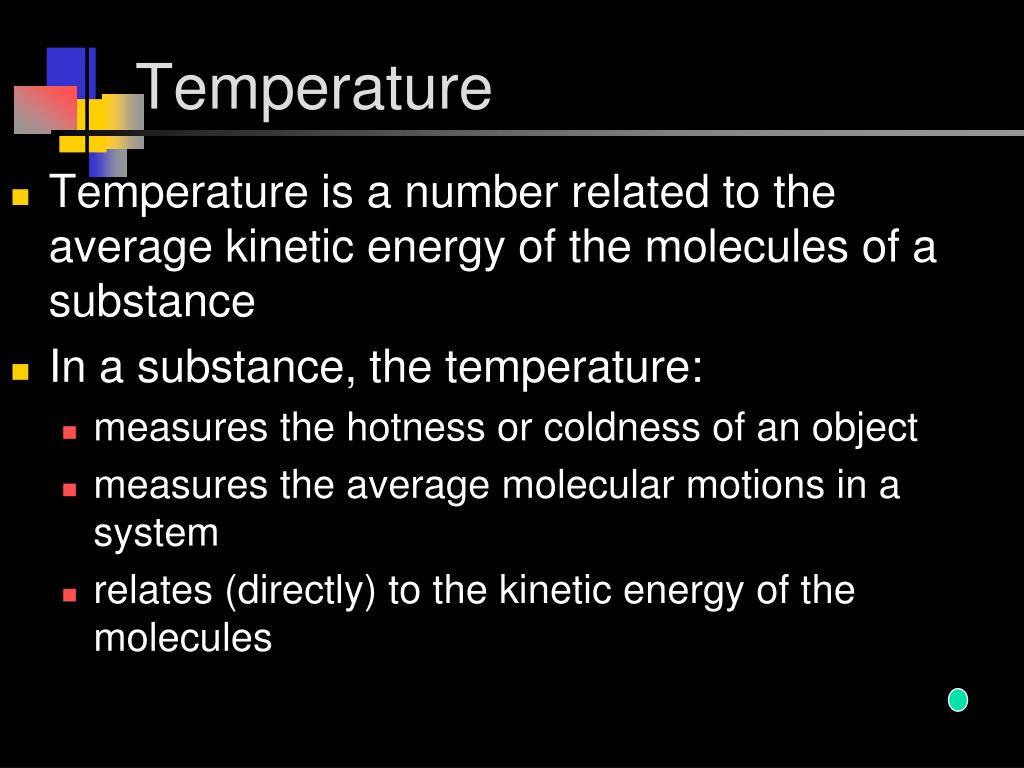 Temperature

- Temperature is a number related to the average kinetic energy of the molecules of a substance
- In a substance, the temperature:
  - measures the hotness or coldness of an object
  - measures the average molecular motions in a system
  - relates (directly) to the kinetic energy of the molecules